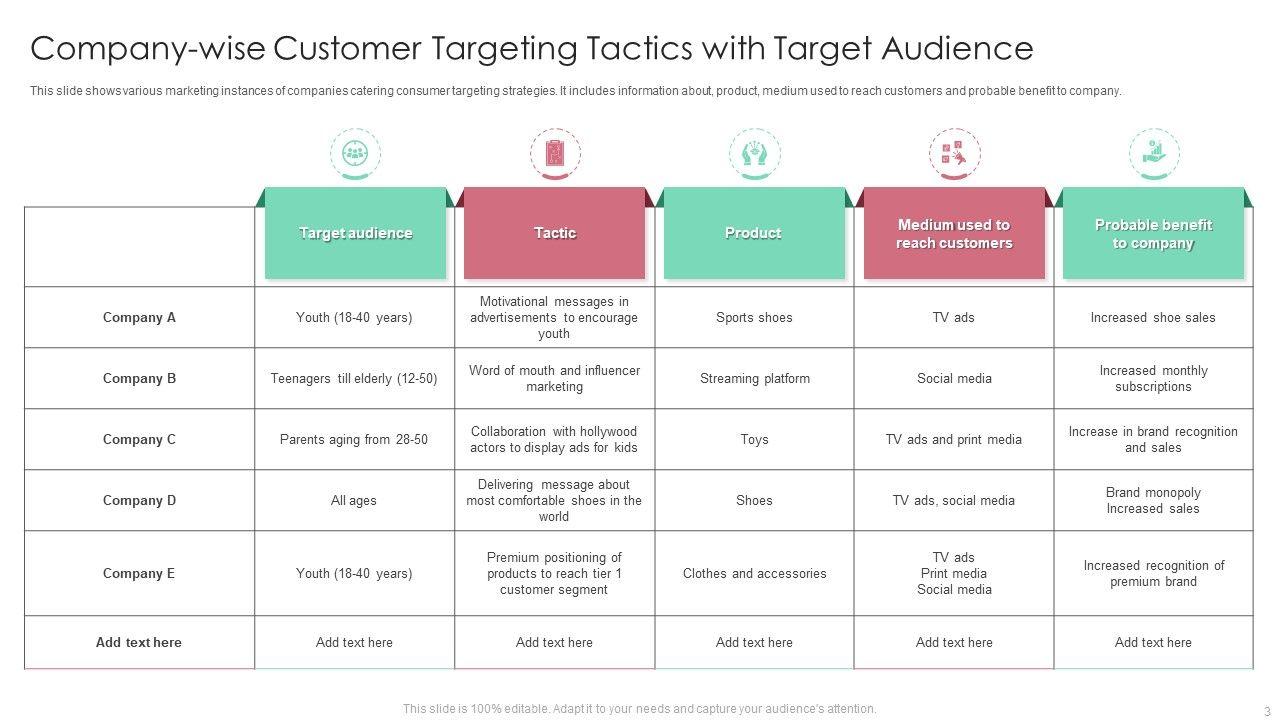 Company-wise Customer Targeting Tactics with Target Audience

This slide shows various marketing instances of companies catering consumer targeting strategies. It includes information about, product, medium used to reach customers and probable benefit to company.

| | Target audience | Tactic | Product | Medium used to reach customers | Probable benefit to company |
|---|---|---|---|---|---|
| Company A | Youth (18-40 years) | Motivational messages in advertisements to encourage youth | Sports shoes | TV ads | Increased shoe sales |
| Company B | Teenagers till elderly (12-50) | Word of mouth and influencer marketing | Streaming platform | Social media | Increased monthly subscriptions |
| Company C | Parents aging from 28-50 | Collaboration with hollywood actors to display ads for kids | Toys | TV ads and print media | Increase in brand recognition and sales |
| Company D | All ages | Delivering message about most comfortable shoes in the world | Shoes | TV ads, social media | Brand monopoly Increased sales |
| Company E | Youth (18-40 years) | Premium positioning of products to reach tier 1 customer segment | Clothes and accessories | TV ads Print media Social media | Increased recognition of premium brand |
| Add text here | Add text here | Add text here | Add text here | Add text here | Add text here |

This slide is 100% editable. Adapt it to your needs and capture your audience's attention.

3